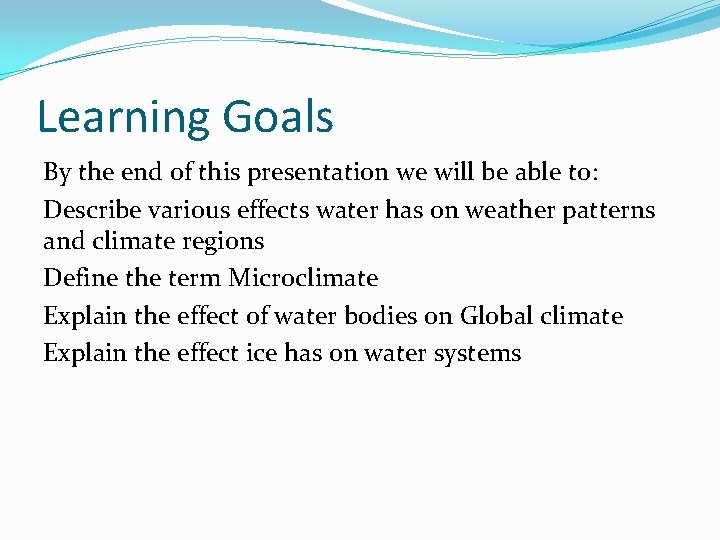 Learning Goals

By the end of this presentation we will be able to:

Describe various effects water has on weather patterns and climate regions

Define the term Microclimate

Explain the effect of water bodies on Global climate

Explain the effect ice has on water systems